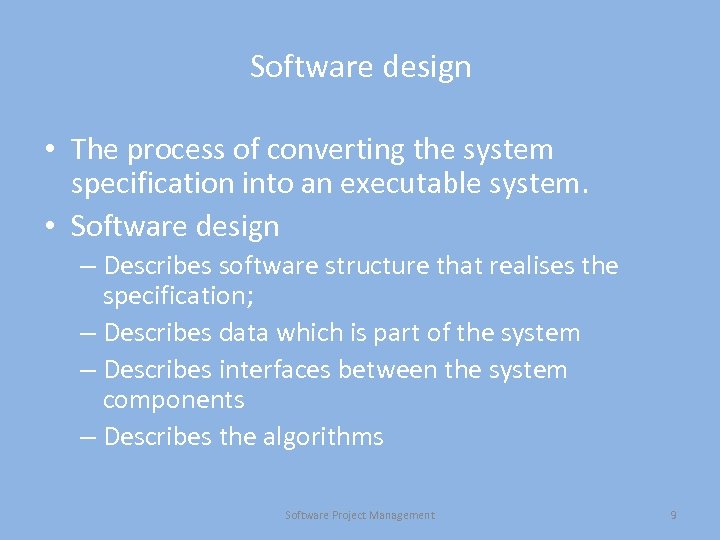 Software design

• The process of converting the system specification into an executable system.
• Software design
– Describes software structure that realises the specification;
– Describes data which is part of the system
– Describes interfaces between the system components
– Describes the algorithms

Software Project Management

9